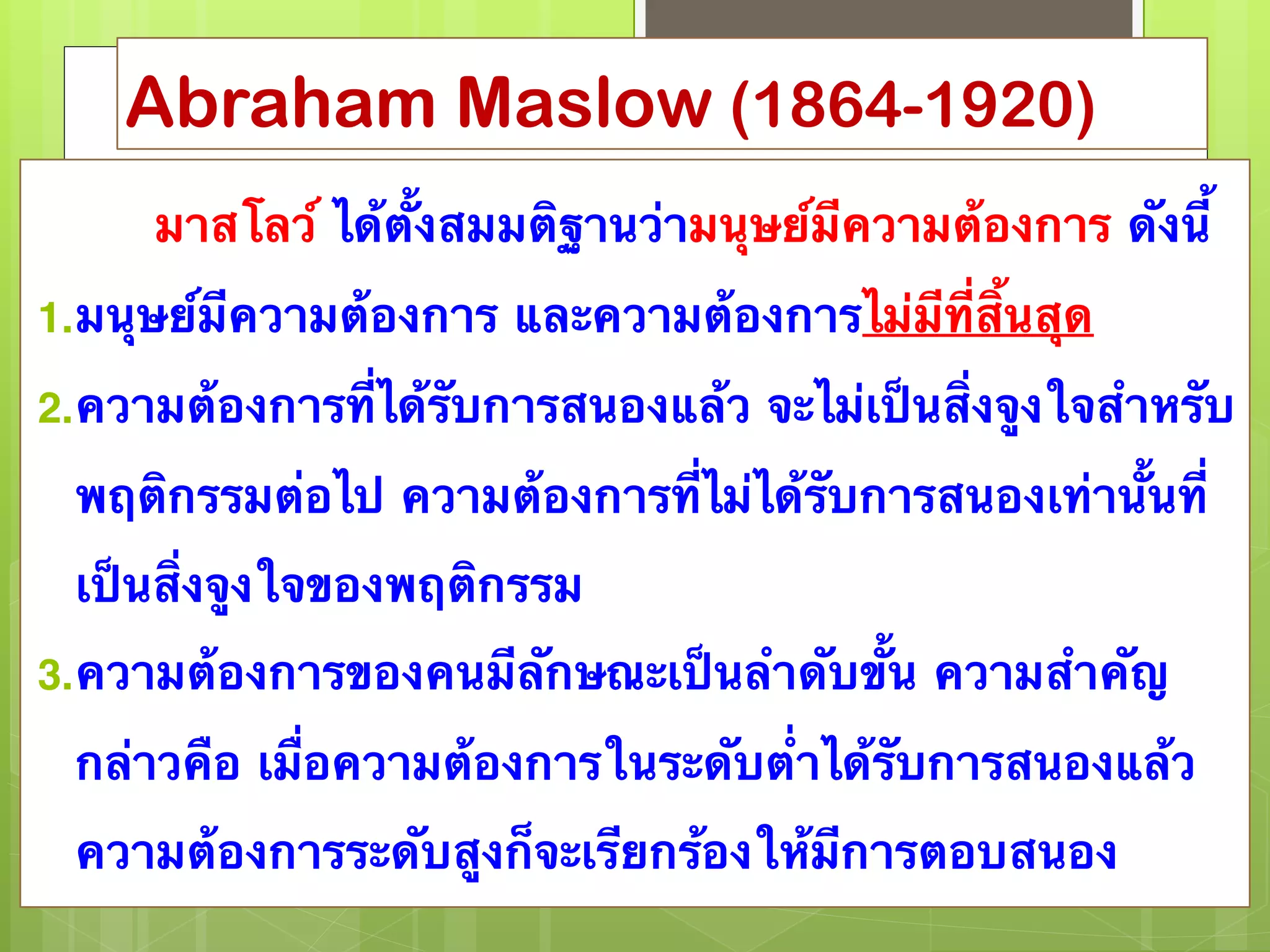 Abraham Maslow (1864-1920)

มาสโลว์ ได้ตั้งสมมติฐานว่ามนุษย์มีความต้องการ ดังนี้

1. มนุษย์มีความต้องการ และความต้องการไม่มีที่สิ้นสุด

2. ความต้องการที่ได้รับการสนองแล้ว จะไม่เป็นสิ่งจูงใจสำหรับพฤติกรรมต่อไป ความต้องการที่ไม่ได้รับการสนองเท่านั้นที่เป็นสิ่งจูงใจของพฤติกรรม

3. ความต้องการของคนมีลักษณะเป็นลำดับขั้น ความสำคัญ กล่าวคือ เมื่อความต้องการในระดับต่ำได้รับการสนองแล้ว ความต้องการระดับสูงก็จะเรียกร้องให้มีการตอบสนอง